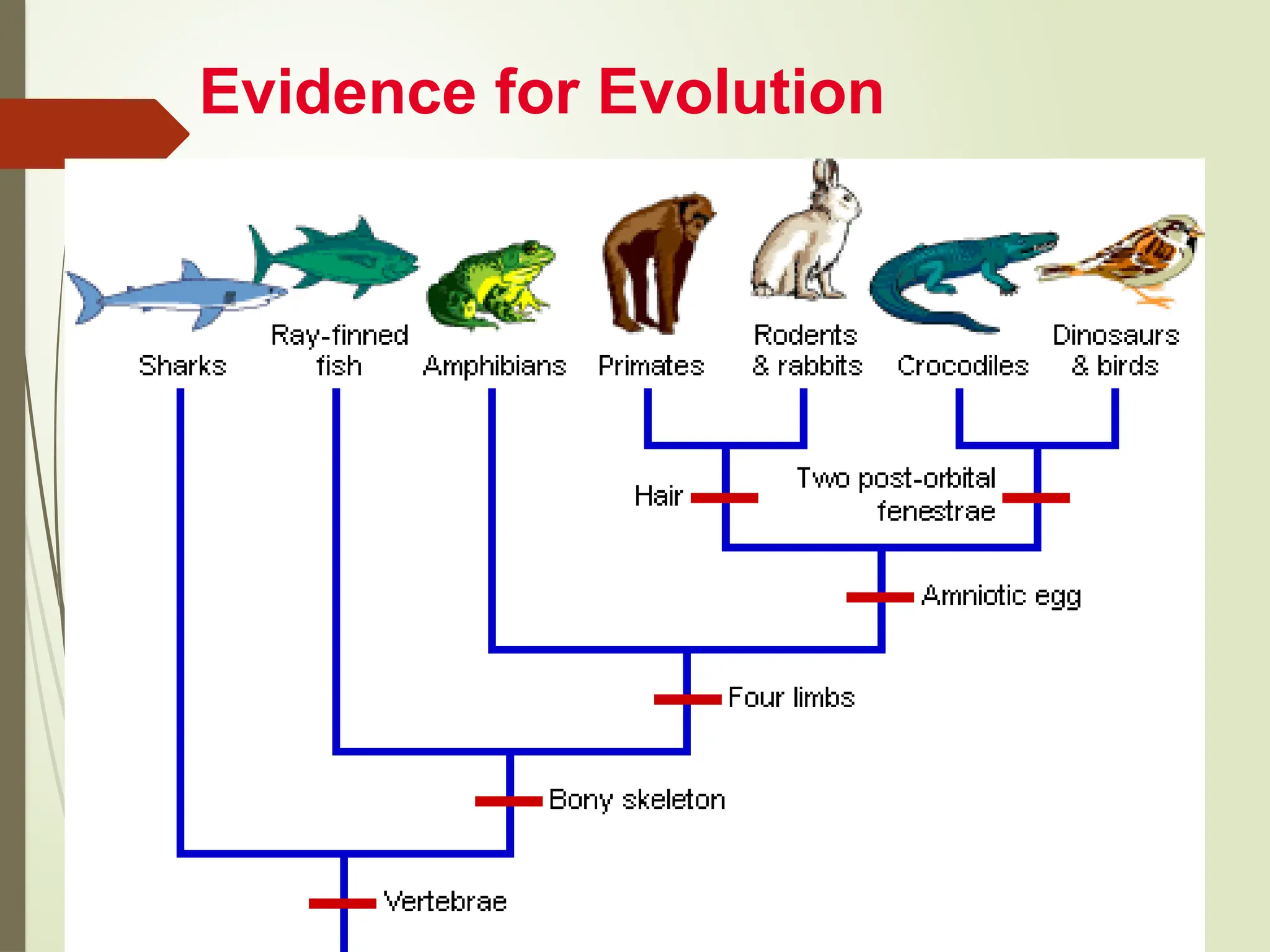 Evidence for Evolution

Sharks

Ray-finned fish

Amphibians

Primates

Rodents & rabbits

Crocodiles

Dinosaurs & birds

Hair

Two post-orbital fenestrae

Amniotic egg

Four limbs

Bony skeleton

Vertebrae